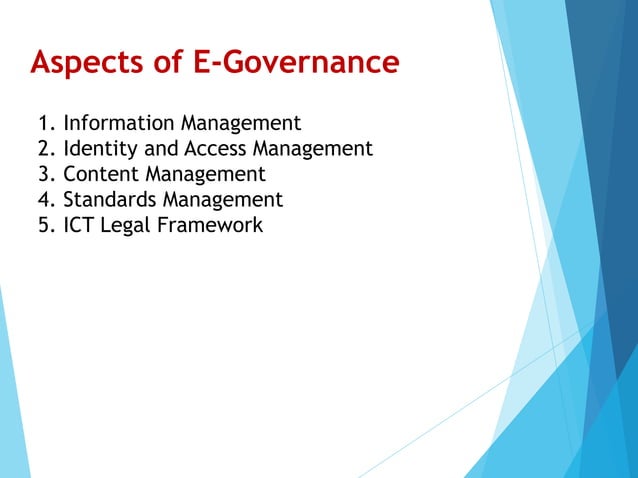 Aspects of E-Governance

1. Information Management
2. Identity and Access Management
3. Content Management
4. Standards Management
5. ICT Legal Framework